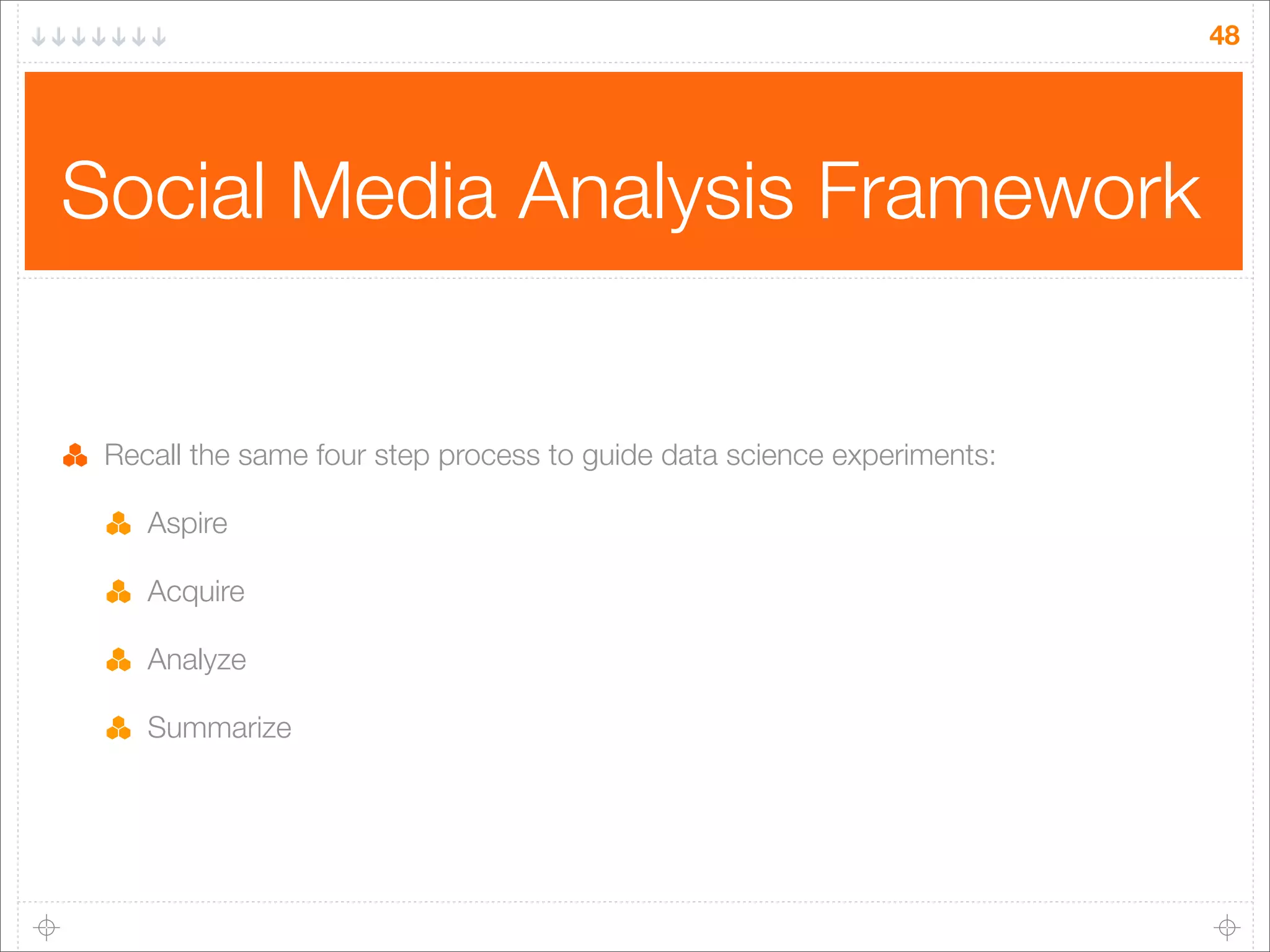 48

Social Media Analysis Framework

Recall the same four step process to guide data science experiments:

Aspire

Acquire

Analyze

Summarize